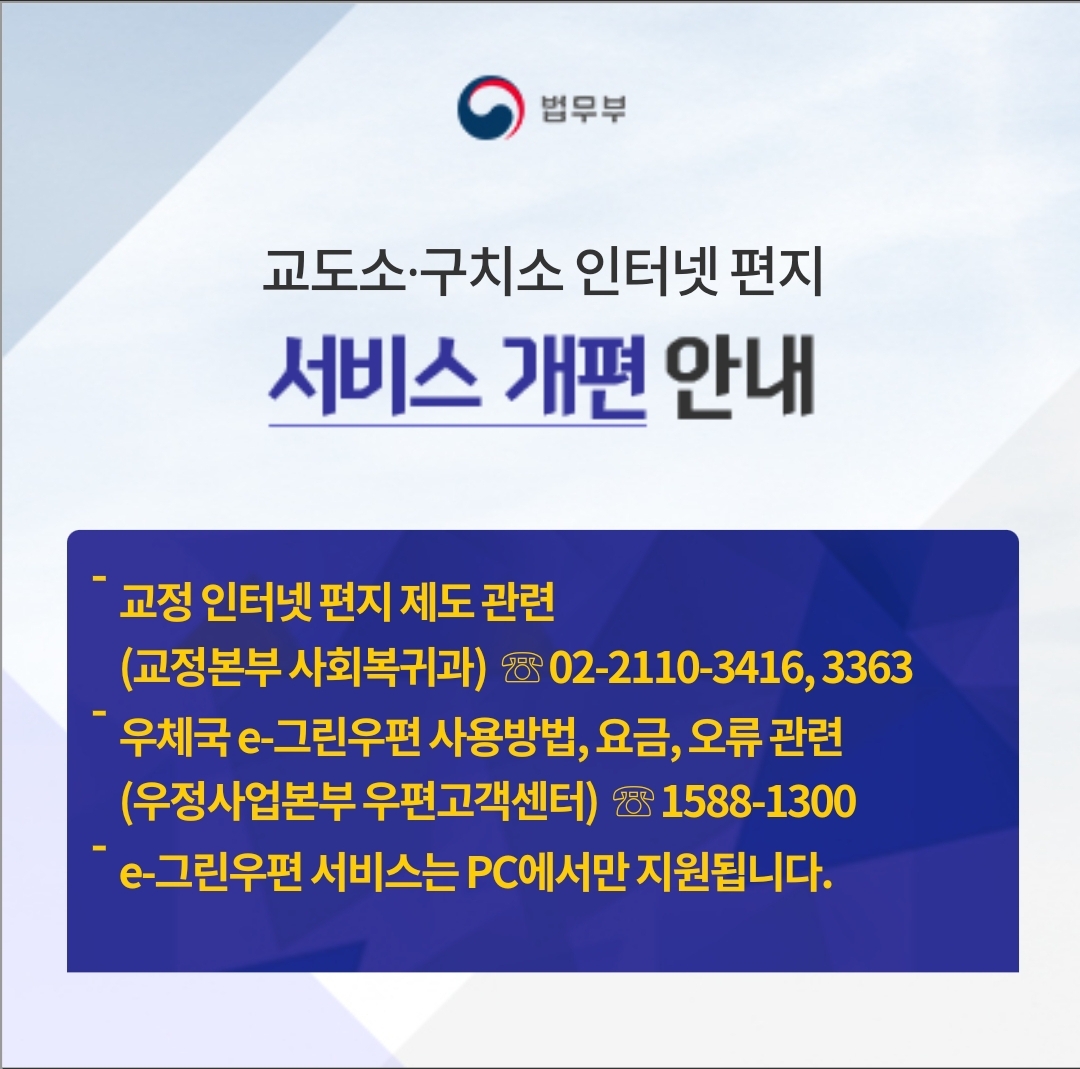 법무부

교도소·구치소 인터넷 편지

서비스 개편 안내

- 교정 인터넷 편지 제도 관련
(교정본부 사회복귀과) ☏ 02-2110-3416, 3363

- 우체국 e-그린우편 사용방법, 요금, 오류 관련
(우정사업본부 우편고객센터) ☏ 1588-1300

- e-그린우편 서비스는 PC에서만 지원됩니다.